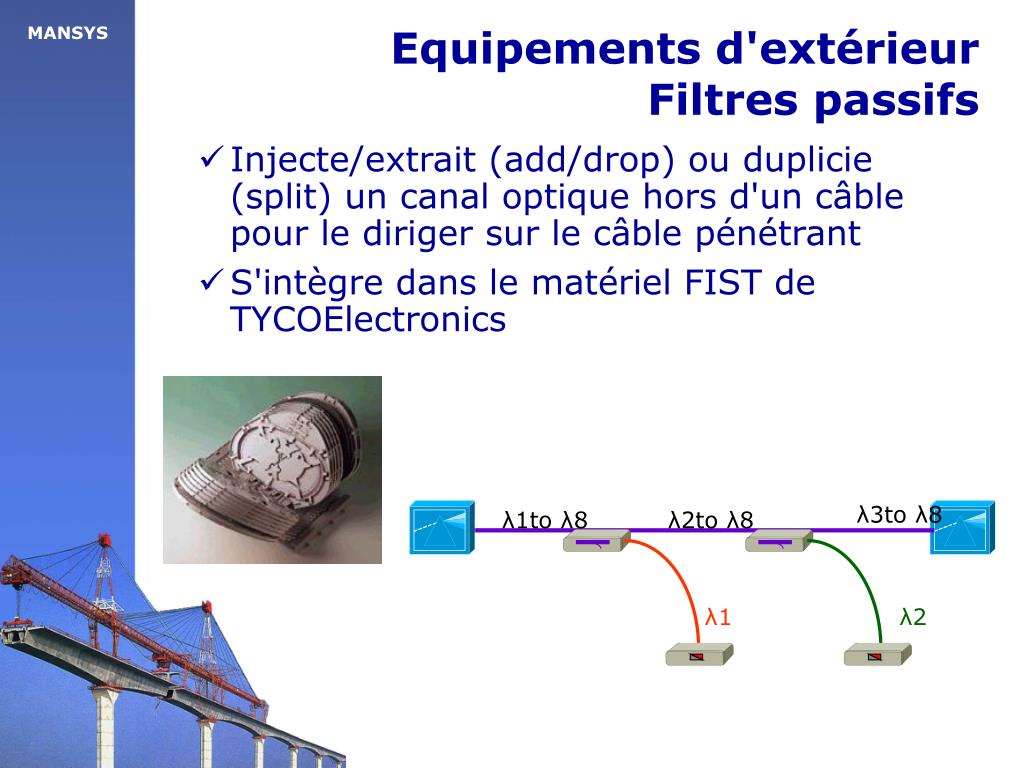 MANSYS

Equipements d'extérieur
Filtres passifs

✓ Injecte/extrait (add/drop) ou duplicie (split) un canal optique hors d'un câble pour le diriger sur le câble pénétrant

✓ S'intègre dans le matériel FIST de TYCOElectronics

λ1to λ8
λ2to λ8
λ3to λ8
λ1
λ2